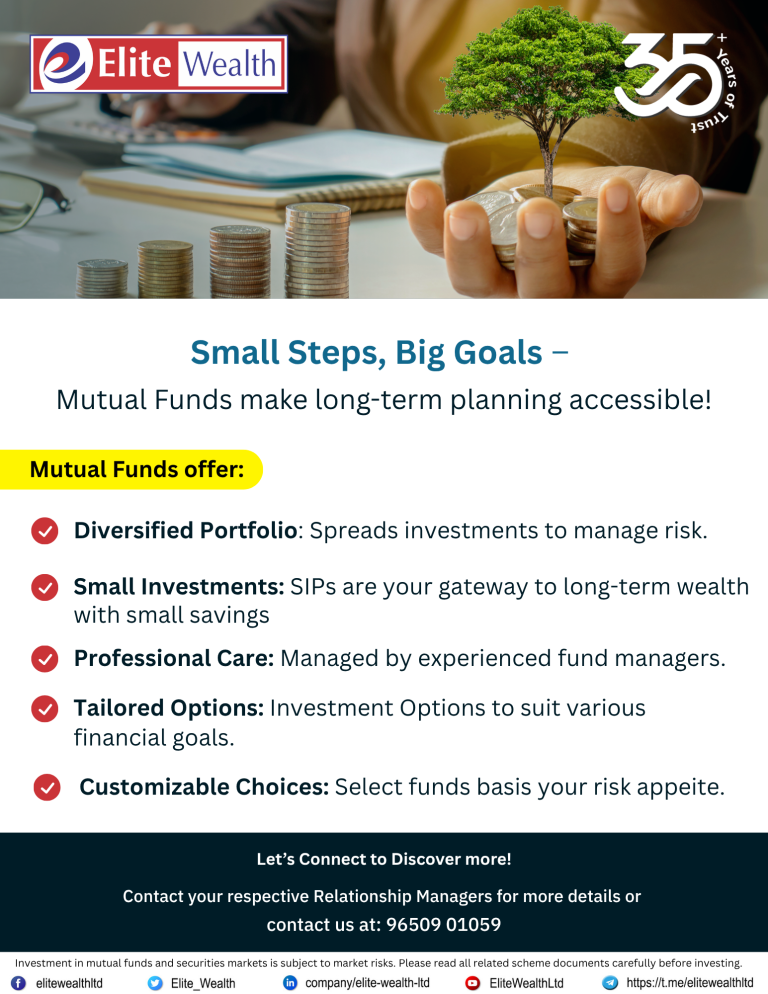 Elite Wealth

35+ Years of Trust

Small Steps, Big Goals –

Mutual Funds make long-term planning accessible!

Mutual Funds offer:

Diversified Portfolio: Spreads investments to manage risk.

Small Investments: SIPs are your gateway to long-term wealth with small savings

Professional Care: Managed by experienced fund managers.

Tailored Options: Investment Options to suit various financial goals.

Customizable Choices: Select funds basis your risk appeite.

Let's Connect to Discover more!

Contact your respective Relationship Managers for more details or contact us at: 96509 01059

Investment in mutual funds and securities markets is subject to market risks. Please read all related scheme documents carefully before investing.

elitewealthltd Elite_Wealth company/elite-wealth-ltd EliteWealthLtd https://t.me/elitewealthltd